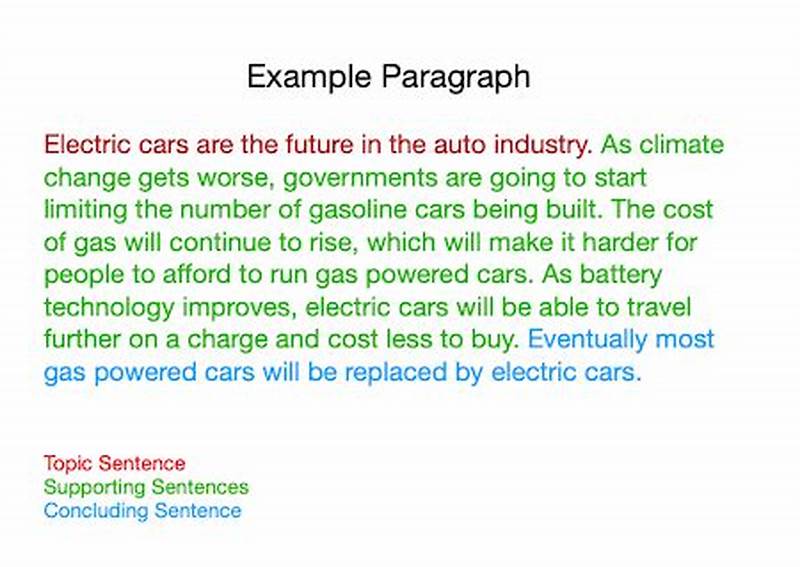 Example Paragraph

Electric cars are the future in the auto industry. As climate change gets worse, governments are going to start limiting the number of gasoline cars being built. The cost of gas will continue to rise, which will make it harder for people to afford to run gas powered cars. As battery technology improves, electric cars will be able to travel further on a charge and cost less to buy. Eventually most gas powered cars will be replaced by electric cars.

Topic Sentence
Supporting Sentences
Concluding Sentence